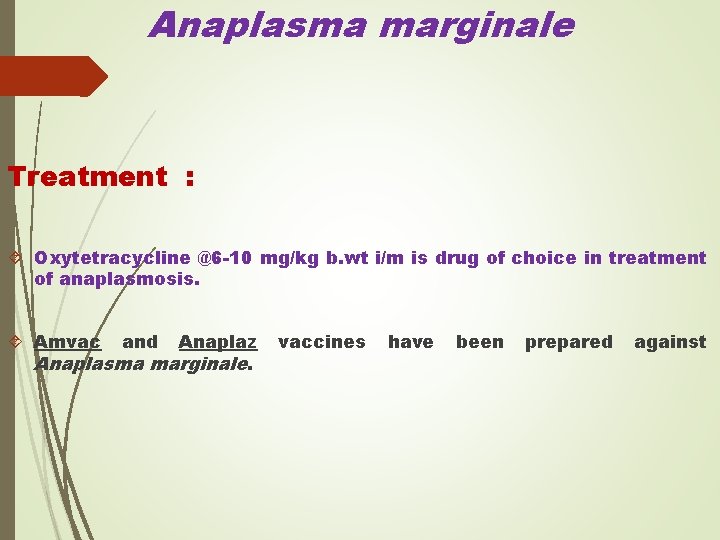 Anaplasma marginale

Treatment :

Oxytetracycline @6-10 mg/kg b.wt i/m is drug of choice in treatment of anaplasmosis.

Amvac and Anaplaz vaccines have been prepared against Anaplasma marginale.